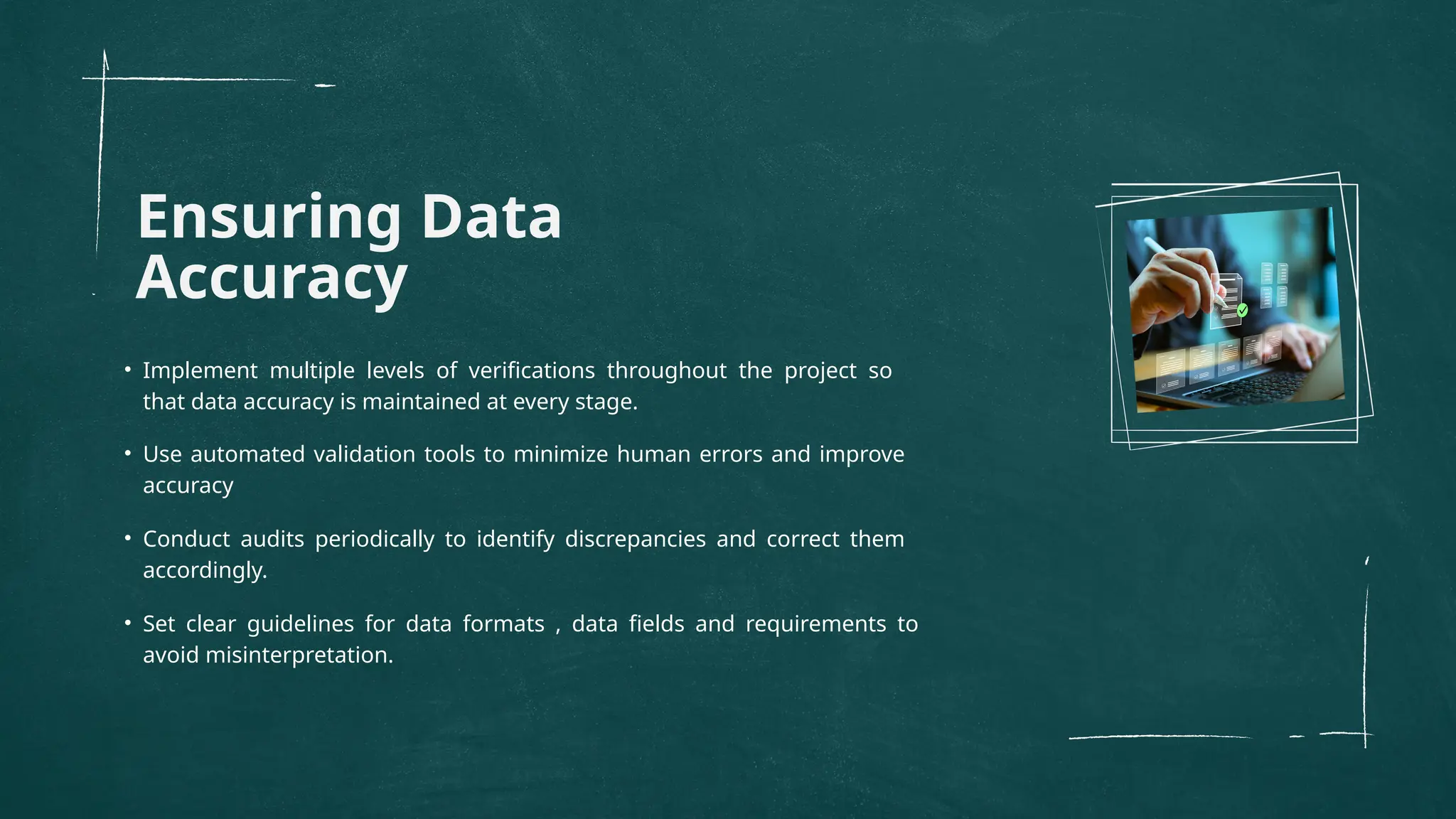 Ensuring Data Accuracy

• Implement multiple levels of verifications throughout the project so that data accuracy is maintained at every stage.

• Use automated validation tools to minimize human errors and improve accuracy

• Conduct audits periodically to identify discrepancies and correct them accordingly.

• Set clear guidelines for data formats , data fields and requirements to avoid misinterpretation.